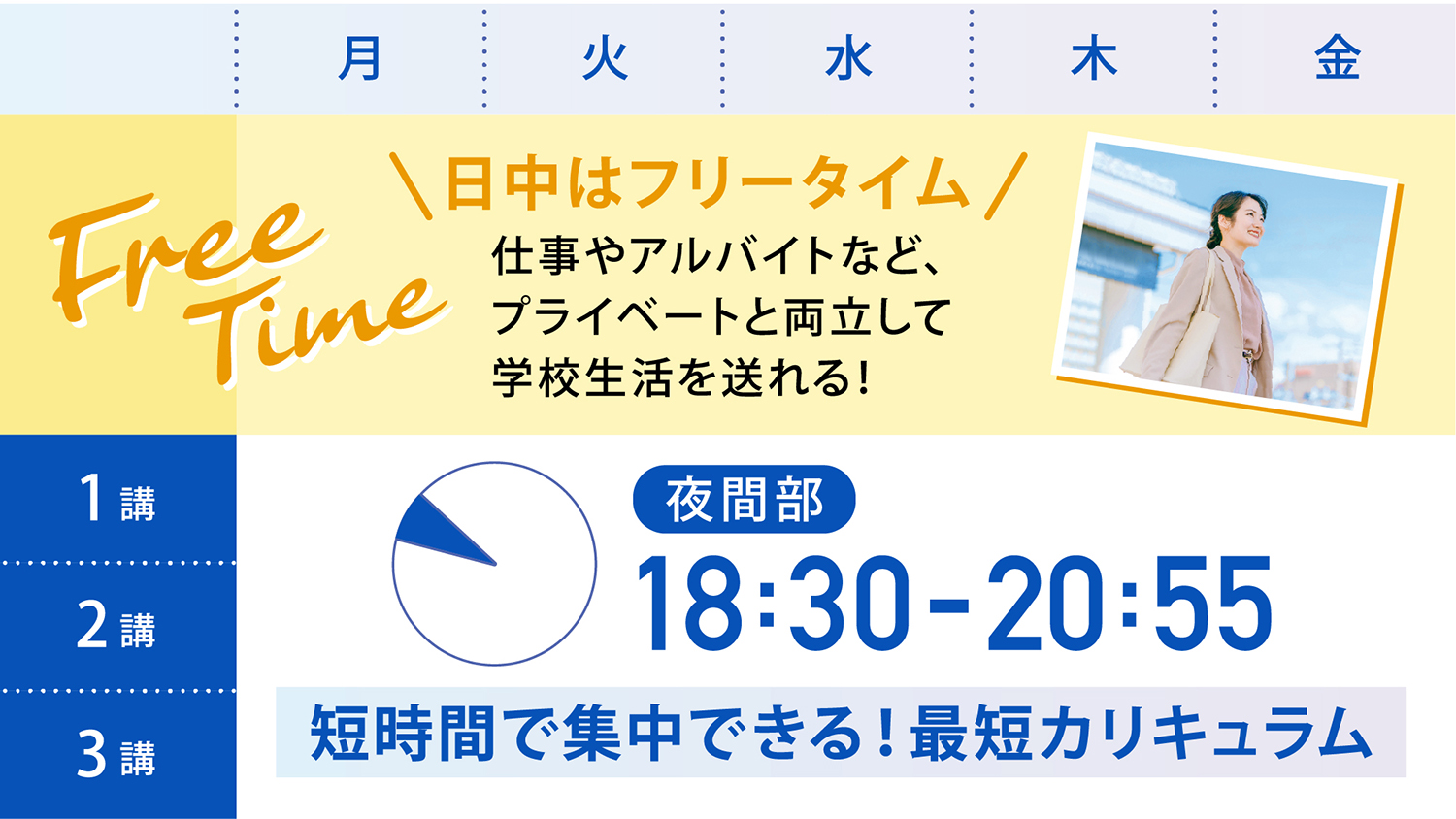 月 火 水 木 金

Free Time

＼日中はフリータイム／

仕事やアルバイトなど、プライベートと両立して学校生活を送れる！

1講

2講

3講

夜間部

18:30-20:55

短時間で集中できる！最短カリキュラム